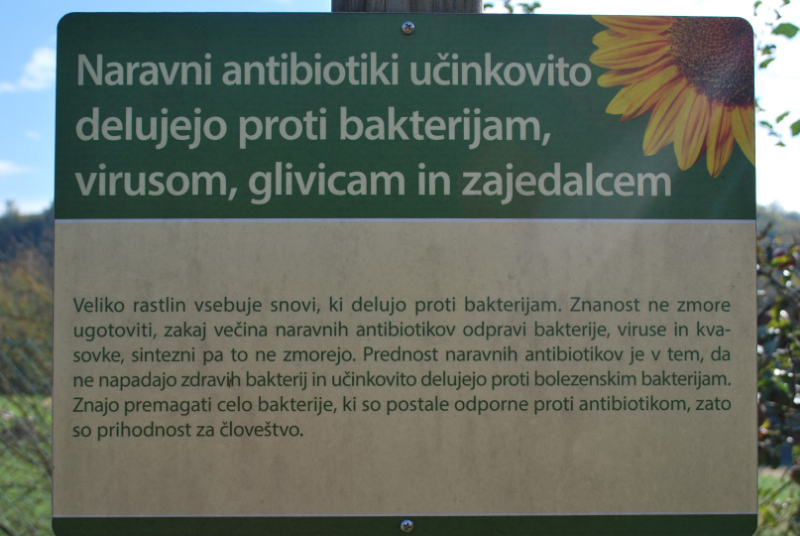 Naravni antibiotiki učinkovito delujejo proti bakterijam, virusom, glivicam in zajedalcem

Veliko rastlin vsebuje snovi, ki delujo proti bakterijam. Znanost ne zmore ugotoviti, zakaj večina naravnih antibiotikov odpravi bakterije, viruse in kvasovke, sintezni pa to ne zmorejo. Prednost naravnih antibiotikov je v tem, da ne napadajo zdravih bakterij in učinkovito delujejo proti bolezenskim bakterijam. Znajo premagati celo bakterije, ki so postale odporne proti antibiotikom, zato so prihodnost za človeštvo.